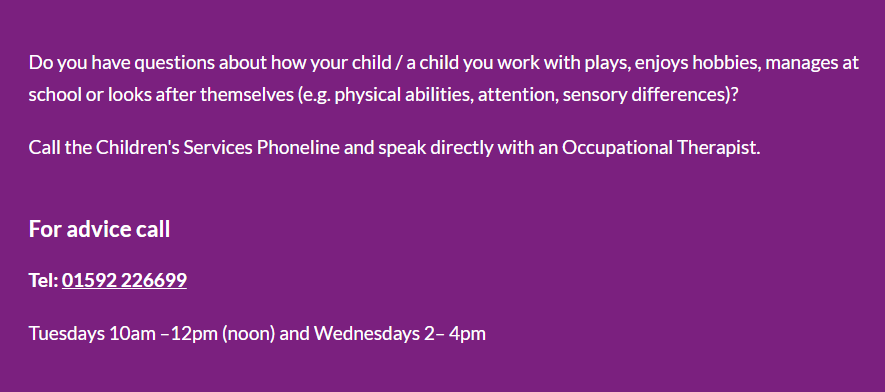 Do you have questions about how your child / a child you work with plays, enjoys hobbies, manages at school or looks after themselves (e.g. physical abilities, attention, sensory differences)?

Call the Children's Services Phoneline and speak directly with an Occupational Therapist.

For advice call

Tel: 01592 226699

Tuesdays 10am –12pm (noon) and Wednesdays 2– 4pm